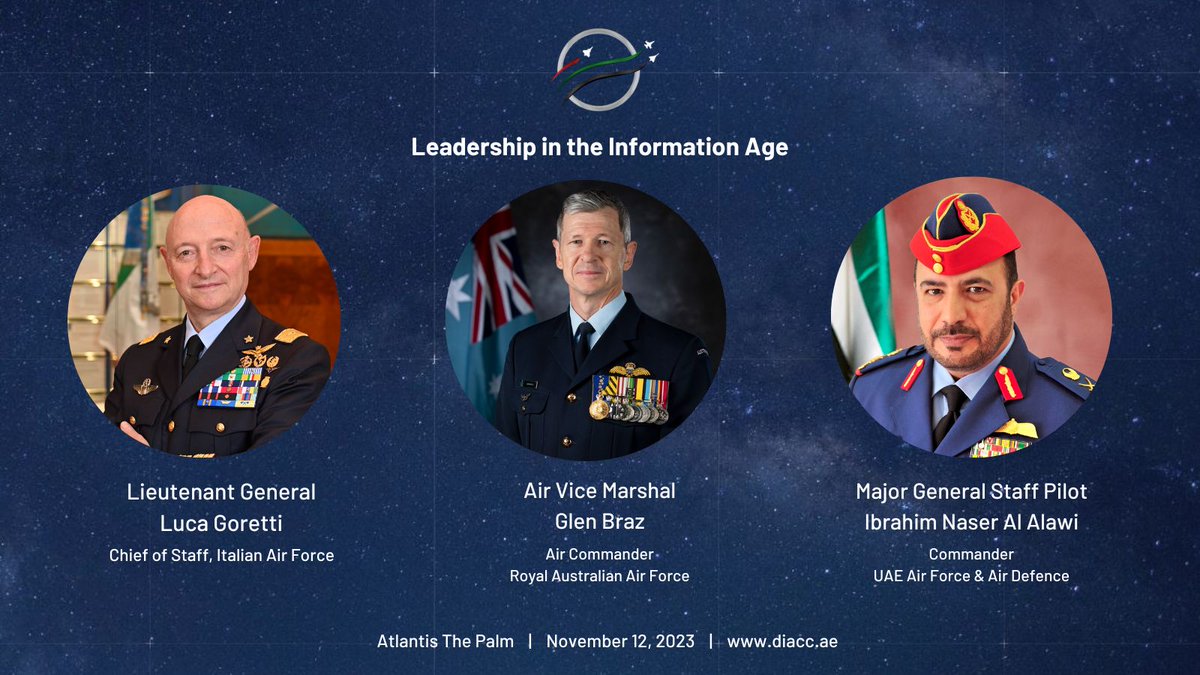 Leadership in the Information Age

Lieutenant General
Luca Goretti
Chief of Staff, Italian Air Force

Air Vice Marshal
Glen Braz
Air Commander
Royal Australian Air Force

Major General Staff Pilot
Ibrahim Naser Al Alawi
Commander
UAE Air Force & Air Defence

Atlantis The Palm | November 12, 2023 | www.diacc.ae